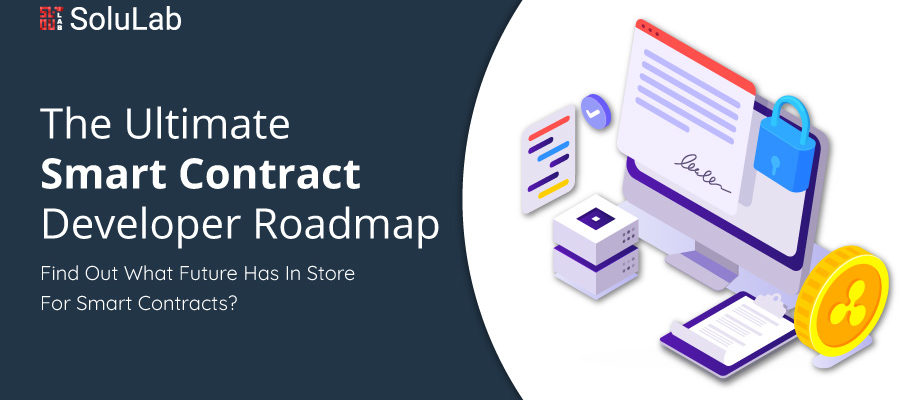 SoluLab

The Ultimate
Smart Contract
Developer Roadmap

Find Out What Future Has In Store For Smart Contracts?